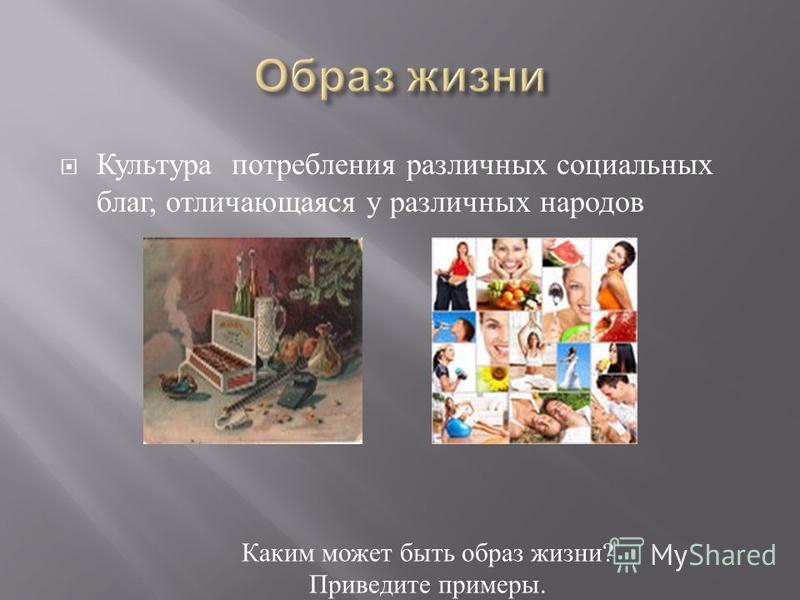 Образ жизни

Культура потребления различных социальных благ, отличающаяся у различных народов

Каким может быть образ жизни? Приведите примеры.

MyShared